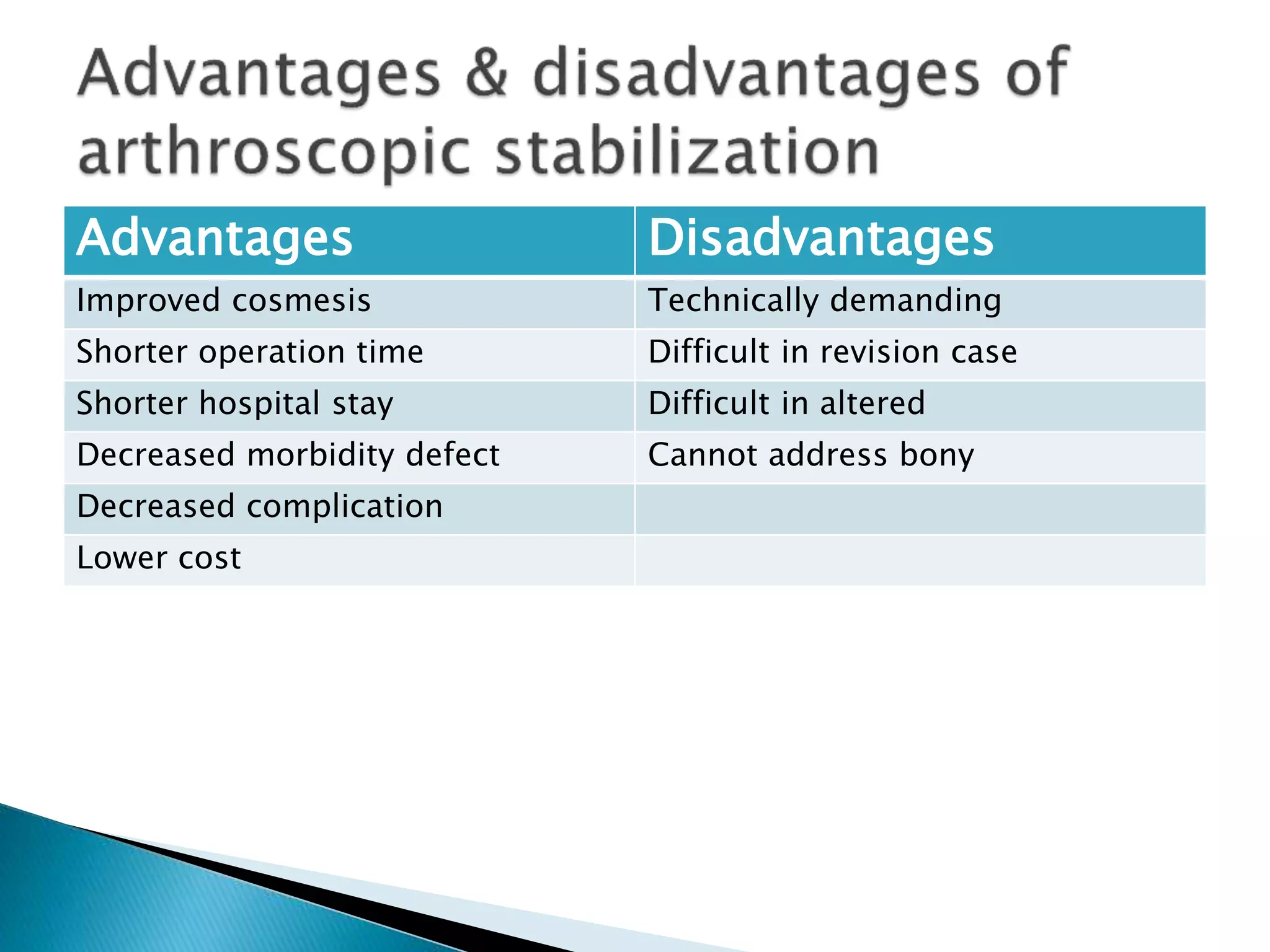 Advantages & disadvantages of arthroscopic stabilization

| Advantages | Disadvantages |
|---|---|
| Improved cosmesis | Technically demanding |
| Shorter operation time | Difficult in revision case |
| Shorter hospital stay | Difficult in altered |
| Decreased morbidity defect | Cannot address bony |
| Decreased complication | |
| Lower cost | |